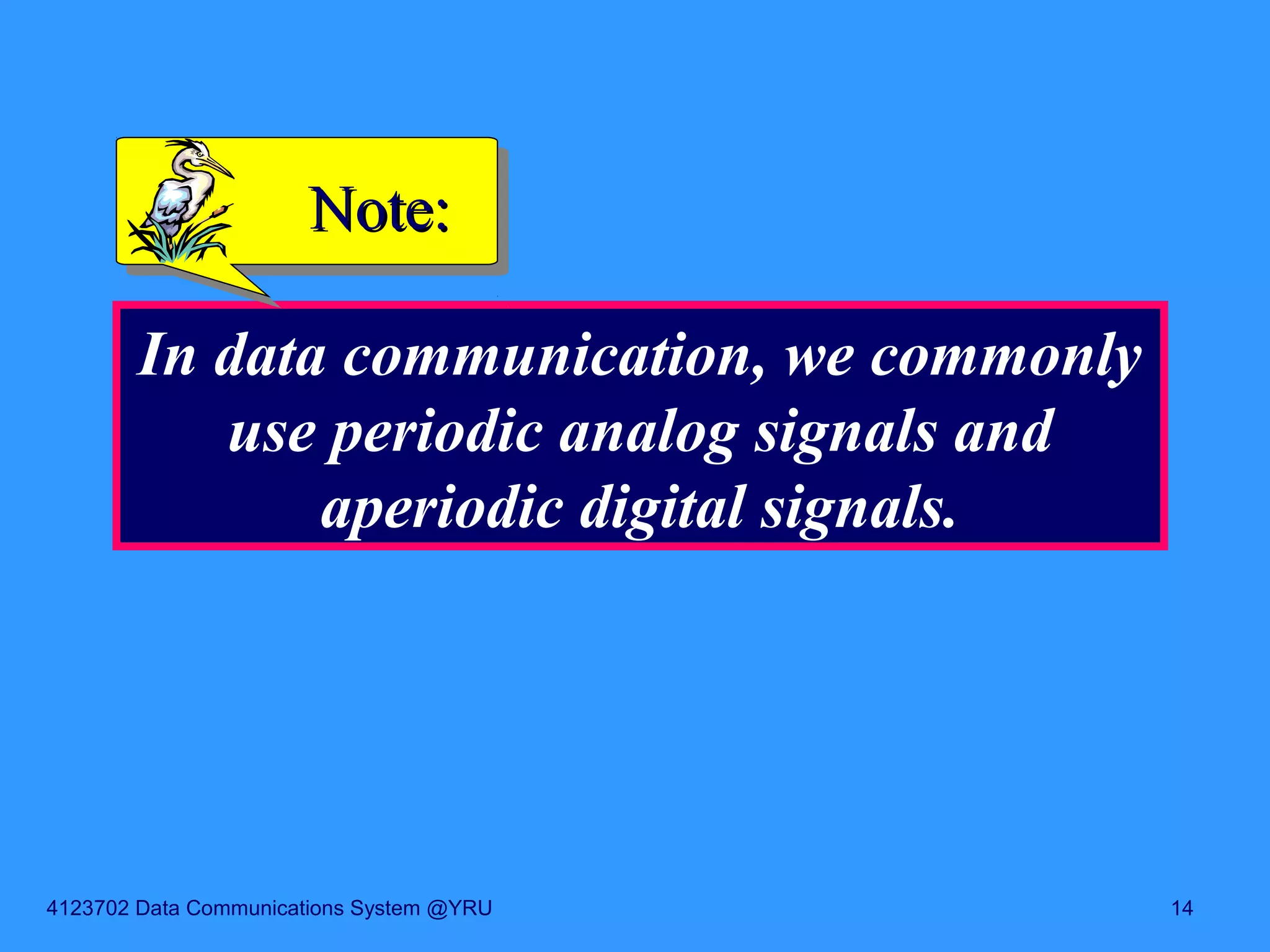 Note:

In data communication, we commonly use periodic analog signals and aperiodic digital signals.

4123702 Data Communications System @YRU

14